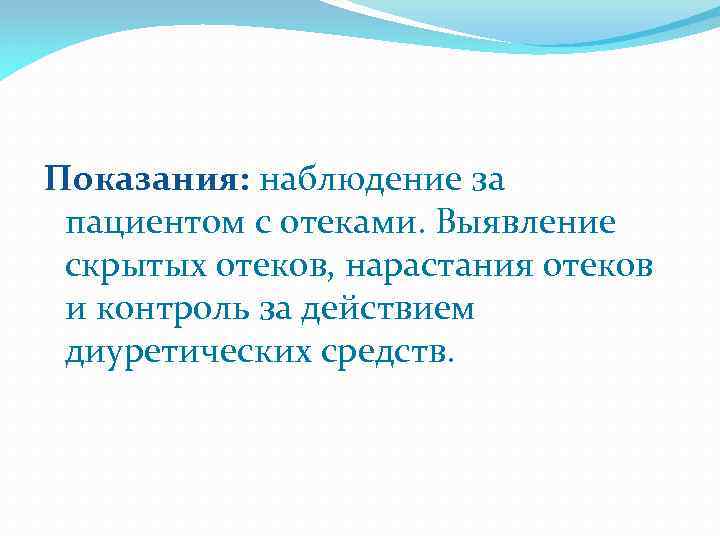 Показания: наблюдение за пациентом с отеками. Выявление скрытых отеков, нарастания отеков и контроль за действием диуретических средств.